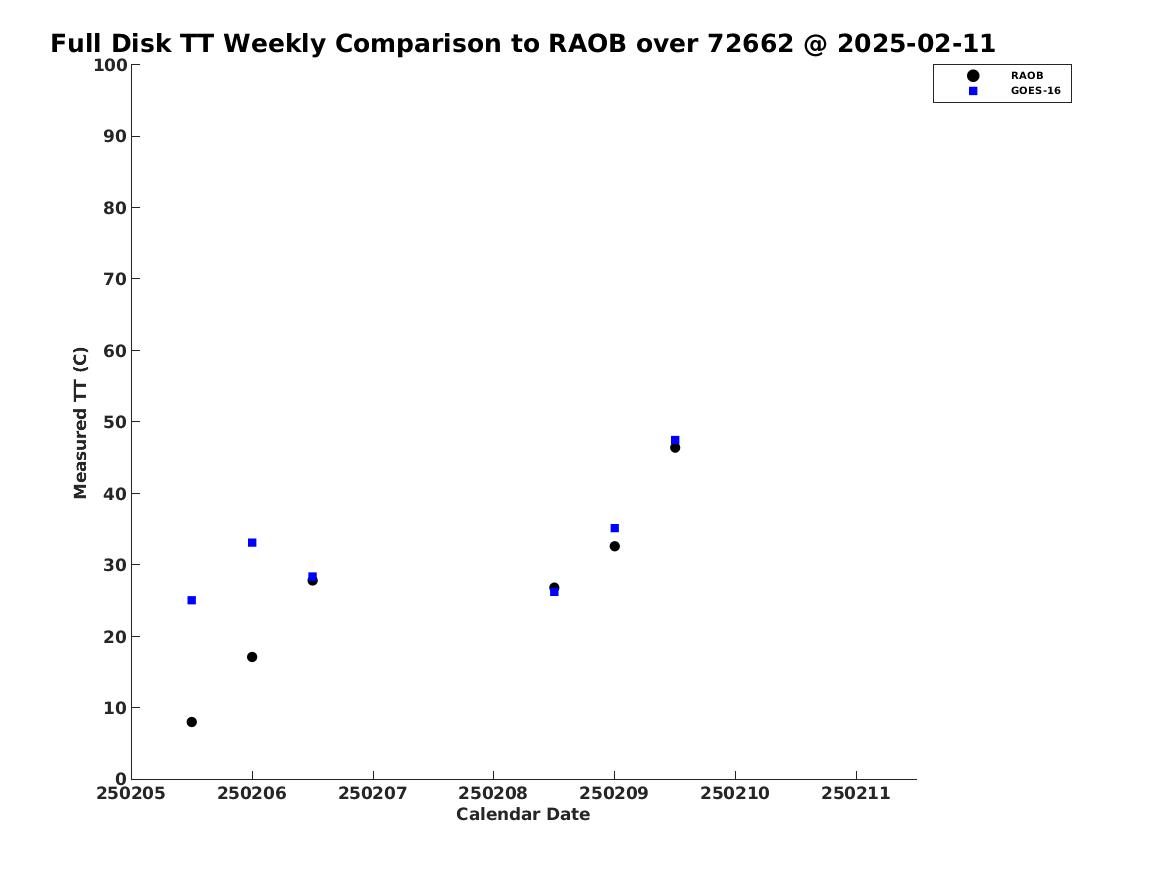 Full Disk TT Weekly Comparison to RAOB over 72662 @ 2025-02-11

RAOB
GOES-16

Measured TT (C)

100
90
80
70
60
50
40
30
20
10
0

250205 250206 250207 250208 250209 250210 250211

Calendar Date